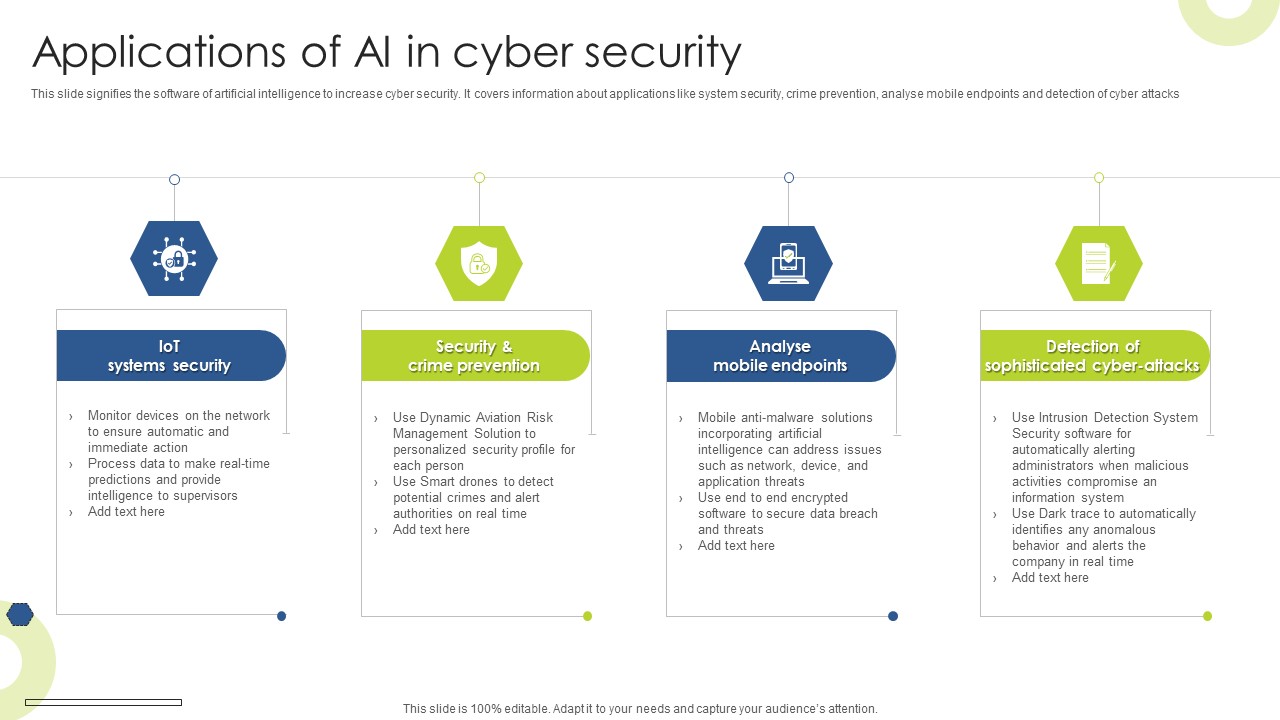 Applications of AI in cyber security

This slide signifies the software of artificial intelligence to increase cyber security. It covers information about applications like system security, crime prevention, analyse mobile endpoints and detection of cyber attacks

IoT systems security

› Monitor devices on the network to ensure automatic and immediate action
› Process data to make real-time predictions and provide intelligence to supervisors
› Add text here

Security & crime prevention

› Use Dynamic Aviation Risk Management Solution to personalized security profile for each person
› Use Smart drones to detect potential crimes and alert authorities on real time
› Add text here

Analyse mobile endpoints

› Mobile anti-malware solutions incorporating artificial intelligence can address issues such as network, device, and application threats
› Use end to end encrypted software to secure data breach and threats
› Add text here

Detection of sophisticated cyber-attacks

› Use Intrusion Detection System Security software for automatically alerting administrators when malicious activities compromise an information system
› Use Dark trace to automatically identifies any anomalous behavior and alerts the company in real time
› Add text here

This slide is 100% editable. Adapt it to your needs and capture your audience's attention.